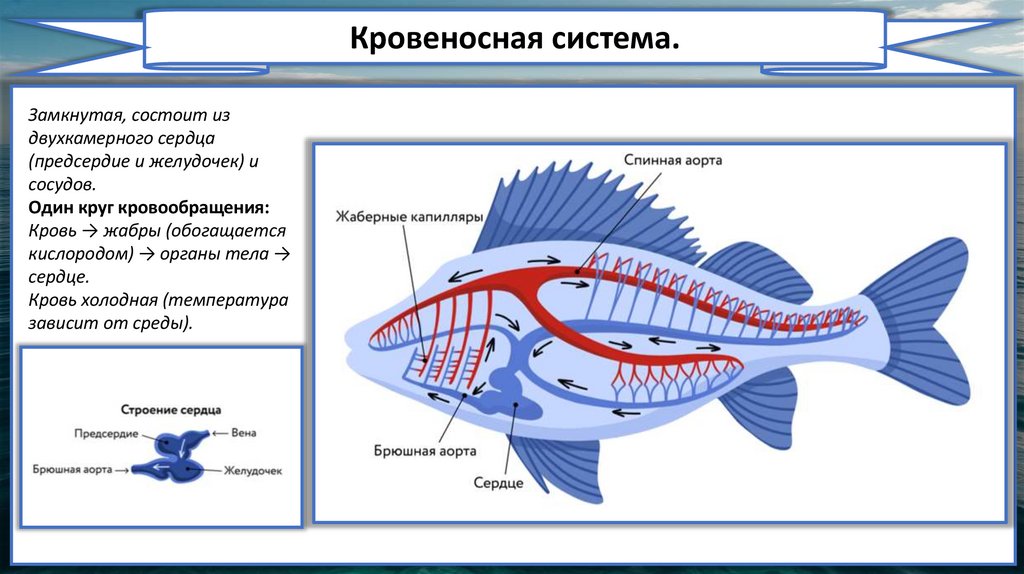 Кровеносная система.

Замкнутая, состоит из двухкамерного сердца (предсердие и желудочек) и сосудов.
Один круг кровообращения:
Кровь → жабры (обогащается кислородом) → органы тела → сердце.
Кровь холодная (температура зависит от среды).

Строение сердца
Предсердие
Вена
Брюшная аорта
Желудочек

Спинная аорта
Жаберные капилляры
Брюшная аорта
Сердце